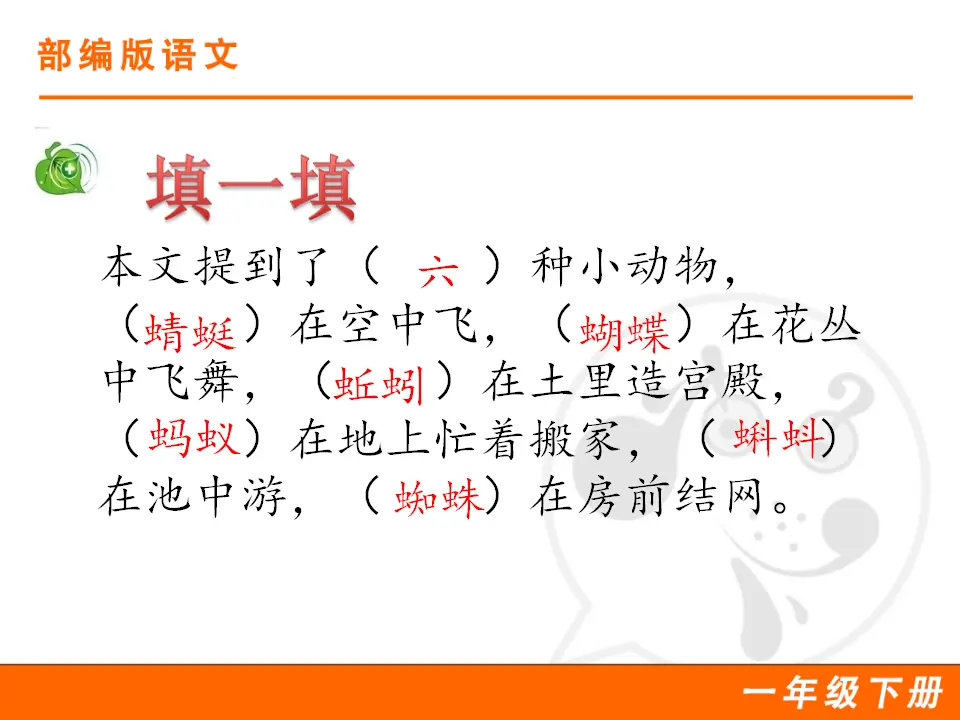 部编版语文

填一填

本文提到了（ 六 ）种小动物，（蜻蜓）在空中飞，（蝴蝶）在花丛中飞舞，（蚯蚓）在土里造宫殿，（蚂蚁）在地上忙着搬家，（蝌蚪）在池中游，（蜘蛛）在房前结网。

一年级下册